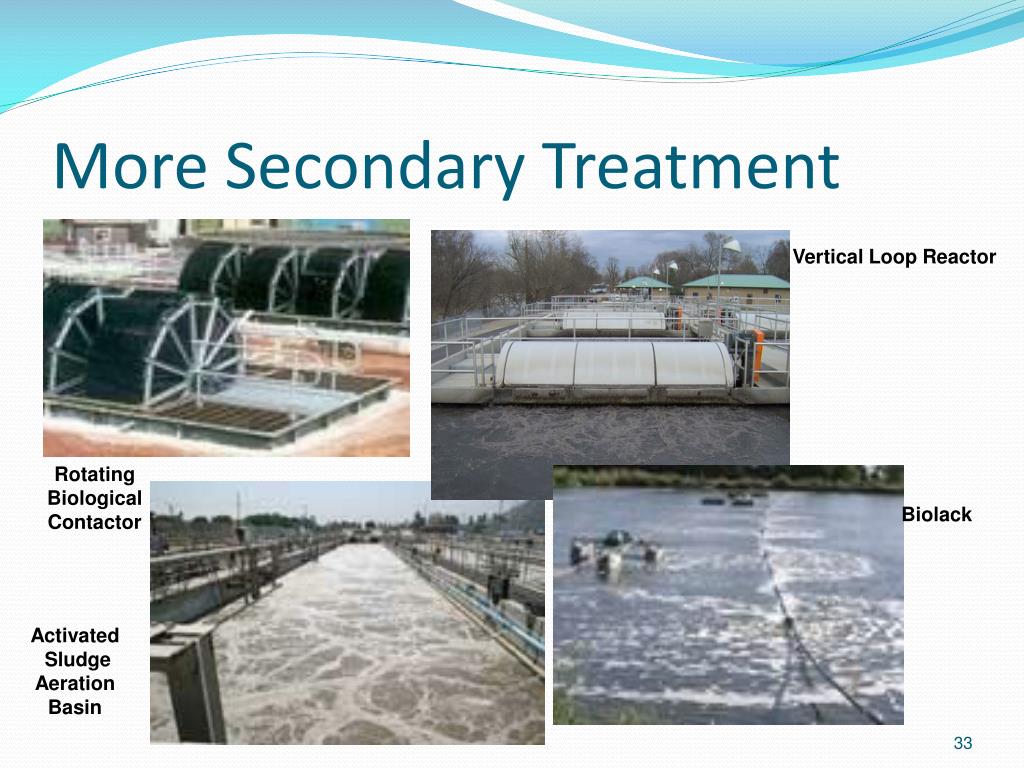 More Secondary Treatment

Vertical Loop Reactor

Rotating Biological Contactor

Biolack

Activated Sludge Aeration Basin

33